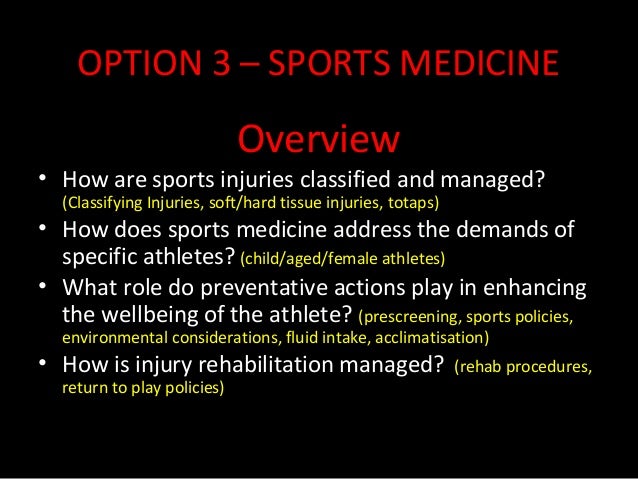 OPTION 3 – SPORTS MEDICINE

Overview

• How are sports injuries classified and managed? (Classifying Injuries, soft/hard tissue injuries, totaps)
• How does sports medicine address the demands of specific athletes? (child/aged/female athletes)
• What role do preventative actions play in enhancing the wellbeing of the athlete? (prescreening, sports policies, environmental considerations, fluid intake, acclimatisation)
• How is injury rehabilitation managed? (rehab procedures, return to play policies)